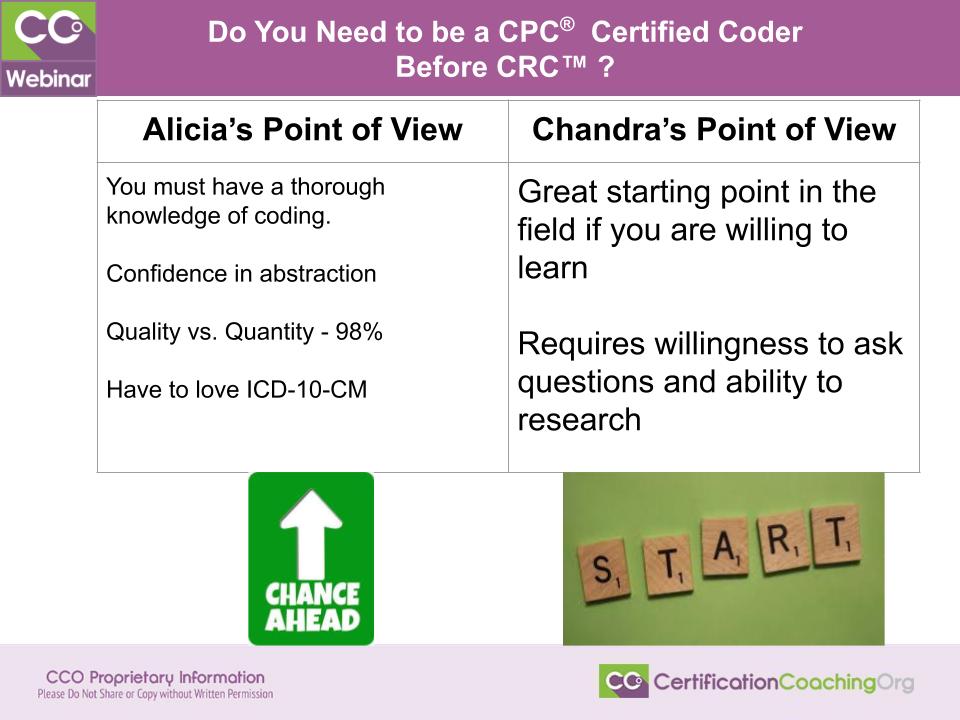 CCO Webinar

Do You Need to be a CPC® Certified Coder Before CRC™ ?

| Alicia's Point of View | Chandra's Point of View |
|---|---|
| You must have a thorough knowledge of coding. Confidence in abstraction Quality vs. Quantity - 98% Have to love ICD-10-CM | Great starting point in the field if you are willing to learn Requires willingness to ask questions and ability to research |

CHANCE AHEAD

S1 T1 A1 R1 T1

CCO Proprietary Information
Please Do Not Share or Copy without Written Permission

CCO CertificationCoachingOrg